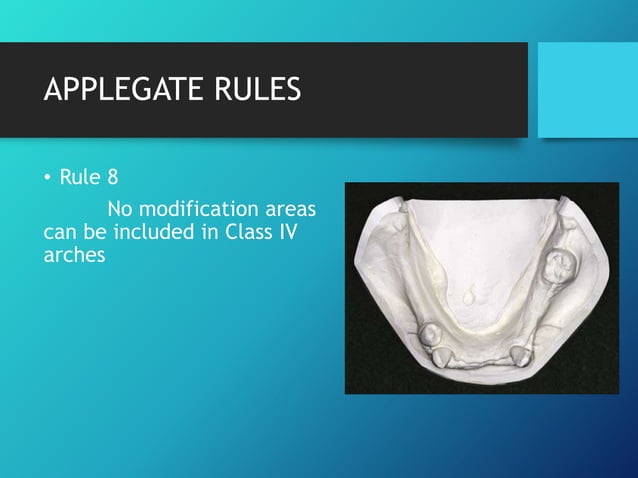 APPLEGATE RULES

• Rule 8

No modification areas can be included in Class IV arches